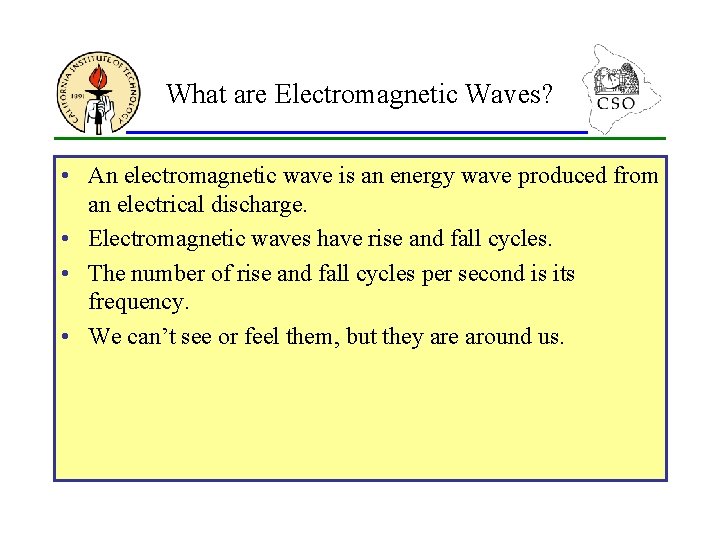 CALIFORNIA INSTITUTE OF TECHNOLOGY
1891

What are Electromagnetic Waves?

CSO

• An electromagnetic wave is an energy wave produced from an electrical discharge.
• Electromagnetic waves have rise and fall cycles.
• The number of rise and fall cycles per second is its frequency.
• We can't see or feel them, but they are around us.